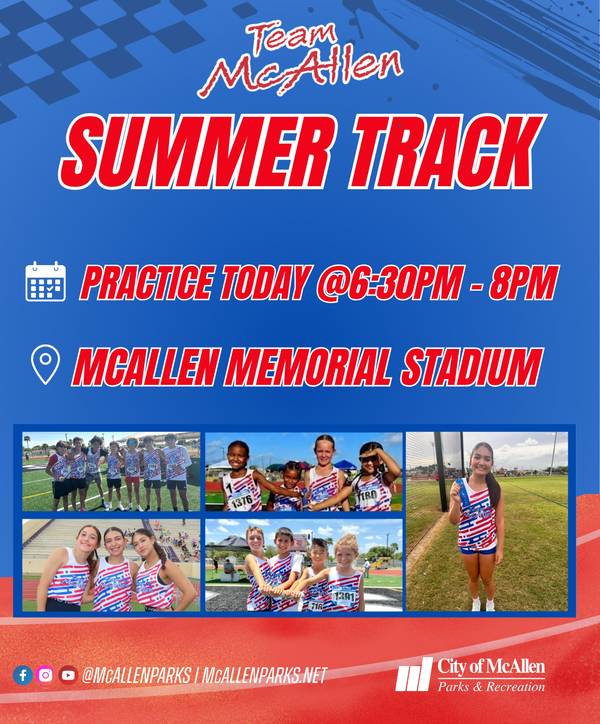 Team McAllen

SUMMER TRACK

PRACTICE TODAY @6:30PM - 8PM

MCALLEN MEMORIAL STADIUM

1376 1180 1391

@McALLENPARKS | McALLENPARKS.NET

City of McAllen
Parks & Recreation